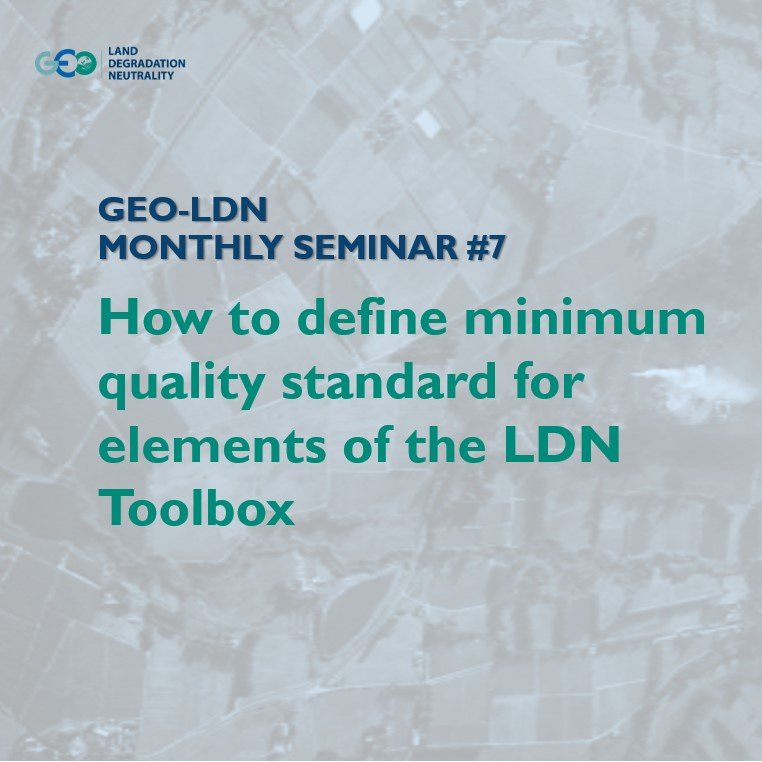 GEO LAND DEGRADATION NEUTRALITY

GEO-LDN
MONTHLY SEMINAR #7

How to define minimum quality standard for elements of the LDN Toolbox